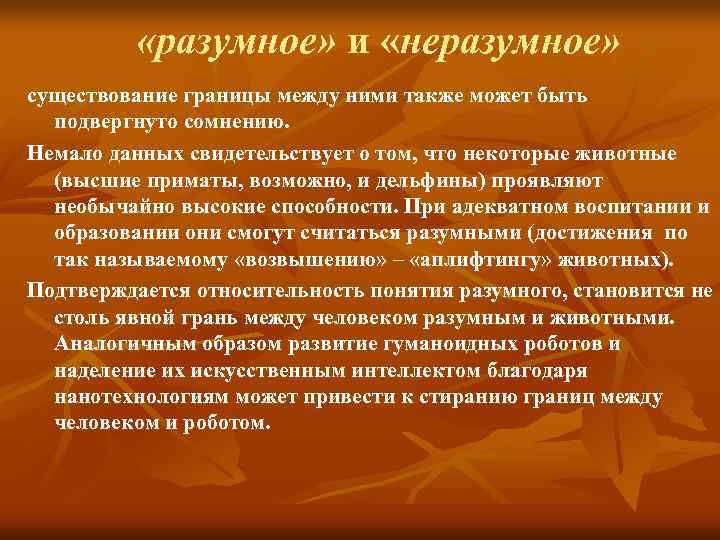 «разумное» и «неразумное»

существование границы между ними также может быть подвергнуто сомнению.

Немало данных свидетельствует о том, что некоторые животные (высшие приматы, возможно, и дельфины) проявляют необычайно высокие способности. При адекватном воспитании и образовании они смогут считаться разумными (достижения по так называемому «возвышению» – «аплифтингу» животных).

Подтверждается относительность понятия разумного, становится не столь явной грань между человеком разумным и животными. Аналогичным образом развитие гуманоидных роботов и наделение их искусственным интеллектом благодаря нанотехнологиям может привести к стиранию границ между человеком и роботом.